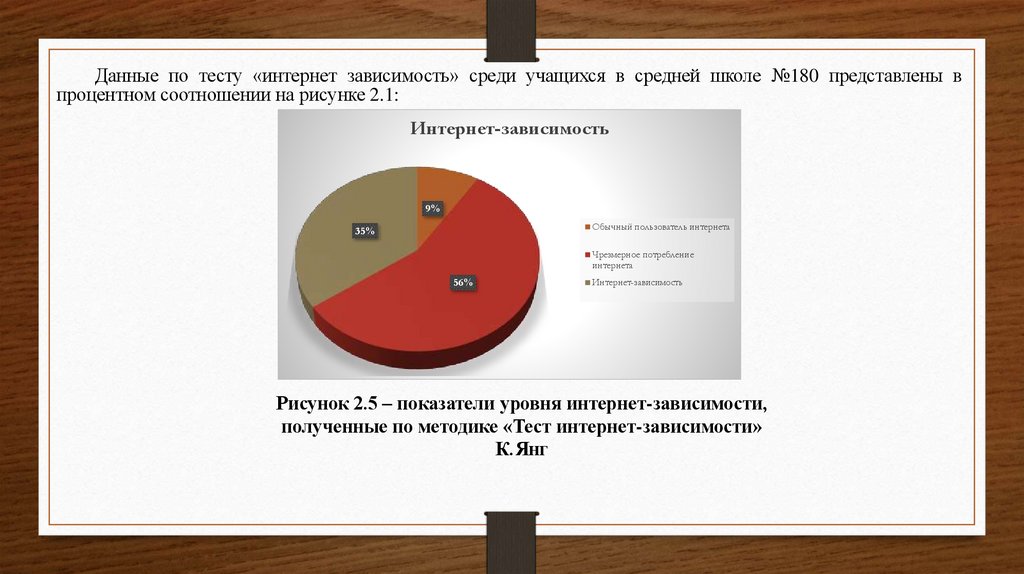 Данные по тесту «интернет зависимость» среди учащихся в средней школе №180 представлены в процентном соотношении на рисунке 2.1:

Интернет-зависимость

9%

35%

56%

Обычный пользователь интернета

Чрезмерное потребление интернета

Интернет-зависимость

Рисунок 2.5 – показатели уровня интернет-зависимости, полученные по методике «Тест интернет-зависимости» К. Янг